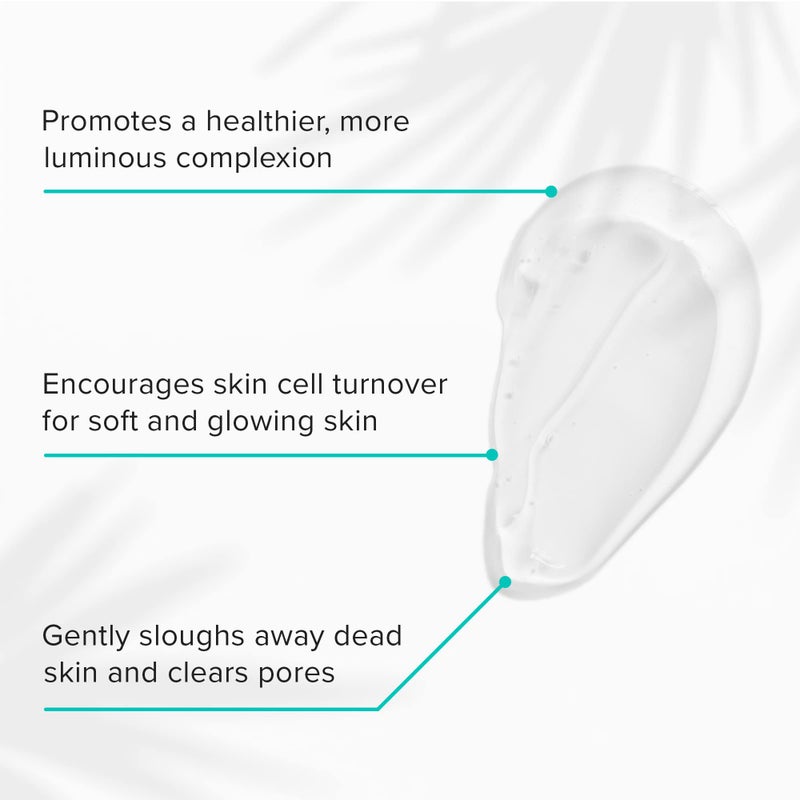 Promotes a healthier, more luminous complexion

Encourages skin cell turnover for soft and glowing skin

Gently sloughs away dead skin and clears pores